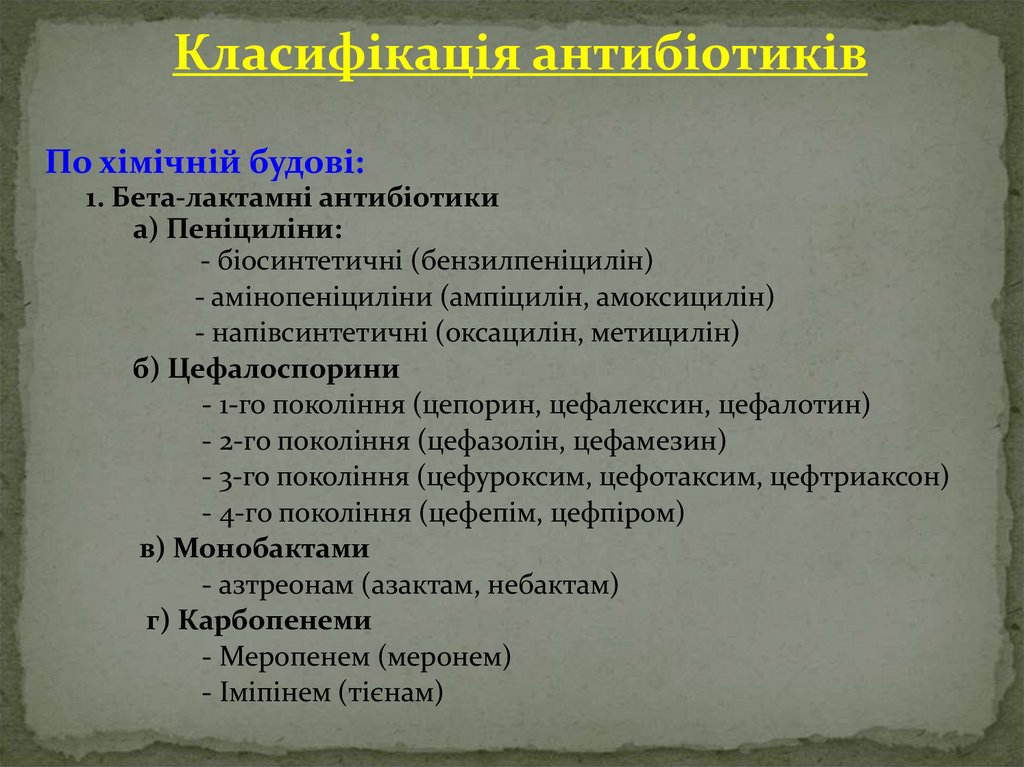 Класифікація антибіотиків

По хімічній будові:
1. Бета-лактамні антибіотики
а) Пеніциліни:
- біосинтетичні (бензилпеніцилін)
- амінопеніциліни (ампіцилін, амоксицилін)
- напівсинтетичні (оксацилін, метицилін)
б) Цефалоспорини
- 1-го покоління (цепорин, цефалексин, цефалотин)
- 2-го покоління (цефазолін, цефамезин)
- 3-го покоління (цефуроксим, цефотаксим, цефтриаксон)
- 4-го покоління (цефепім, цефпіром)
в) Монобактами
- азтреонам (азактам, небактам)
г) Карбопенеми
- Меропенем (меронем)
- Іміпінем (тієнам)